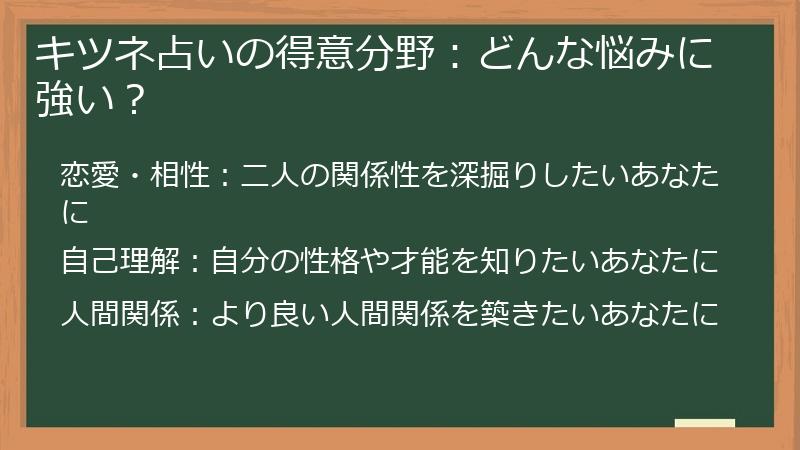 キツネ占いの得意分野：どんな悩みに強い？

恋愛・相性：二人の関係性を深掘りしたいあなたに

自己理解：自分の性格や才能を知りたいあなたに

人間関係：より良い人間関係を築きたいあなたに